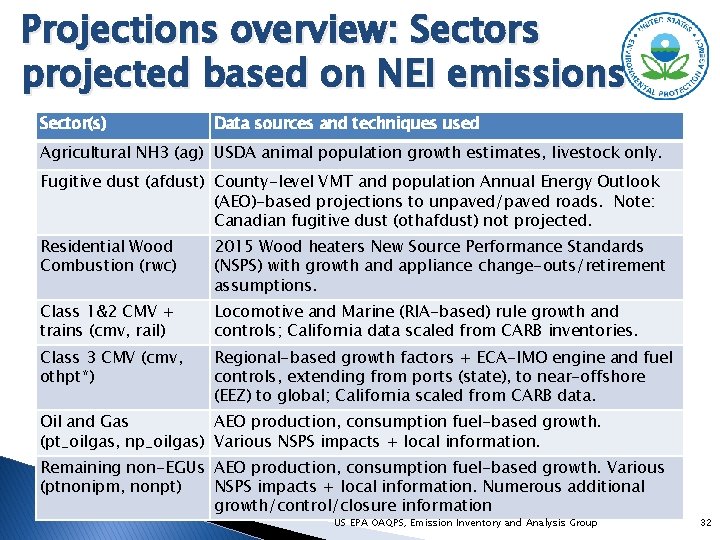 Projections overview: Sectors projected based on NEI emissions

UNITED STATES ENVIRONMENTAL PROTECTION AGENCY

| Sector(s) | Data sources and techniques used |
|---|---|
| Agricultural NH3 (ag) | USDA animal population growth estimates, livestock only. |
| Fugitive dust (afdust) | County-level VMT and population Annual Energy Outlook (AEO)-based projections to unpaved/paved roads. Note: Canadian fugitive dust (othafdust) not projected. |
| Residential Wood Combustion (rwc) | 2015 Wood heaters New Source Performance Standards (NSPS) with growth and appliance change-outs/retirement assumptions. |
| Class 1&2 CMV + trains (cmv, rail) | Locomotive and Marine (RIA-based) rule growth and controls; California data scaled from CARB inventories. |
| Class 3 CMV (cmv, othpt*) | Regional-based growth factors + ECA-IMO engine and fuel controls, extending from ports (state), to near-offshore (EEZ) to global; California scaled from CARB data. |
| Oil and Gas (pt_oilgas, np_oilgas) | AEO production, consumption fuel-based growth. Various NSPS impacts + local information. |
| Remaining non-EGUs (ptnonipm, nonpt) | AEO production, consumption fuel-based growth. Various NSPS impacts + local information. Numerous additional growth/control/closure information |

US EPA OAQPS, Emission Inventory and Analysis Group

32